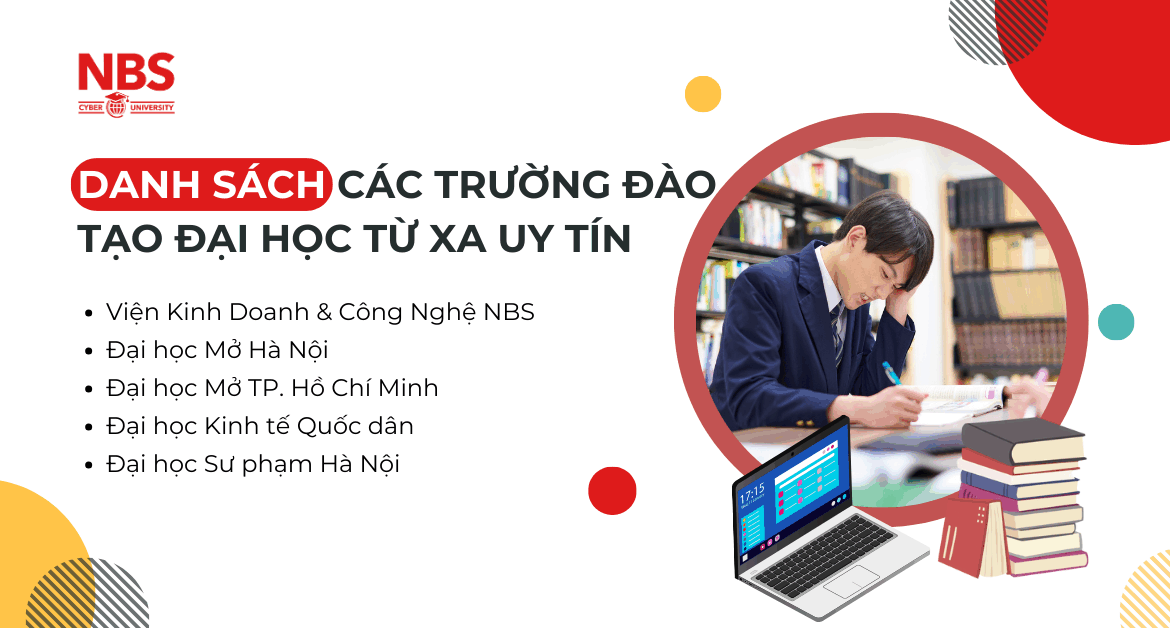 NBS
CYBER UNIVERSITY

DANH SÁCH CÁC TRƯỜNG ĐÀO TẠO ĐẠI HỌC TỪ XA UY TÍN

- Viện Kinh Doanh & Công Nghệ NBS
- Đại học Mở Hà Nội
- Đại học Mở TP. Hồ Chí Minh
- Đại học Kinh tế Quốc dân
- Đại học Sư phạm Hà Nội

17:15